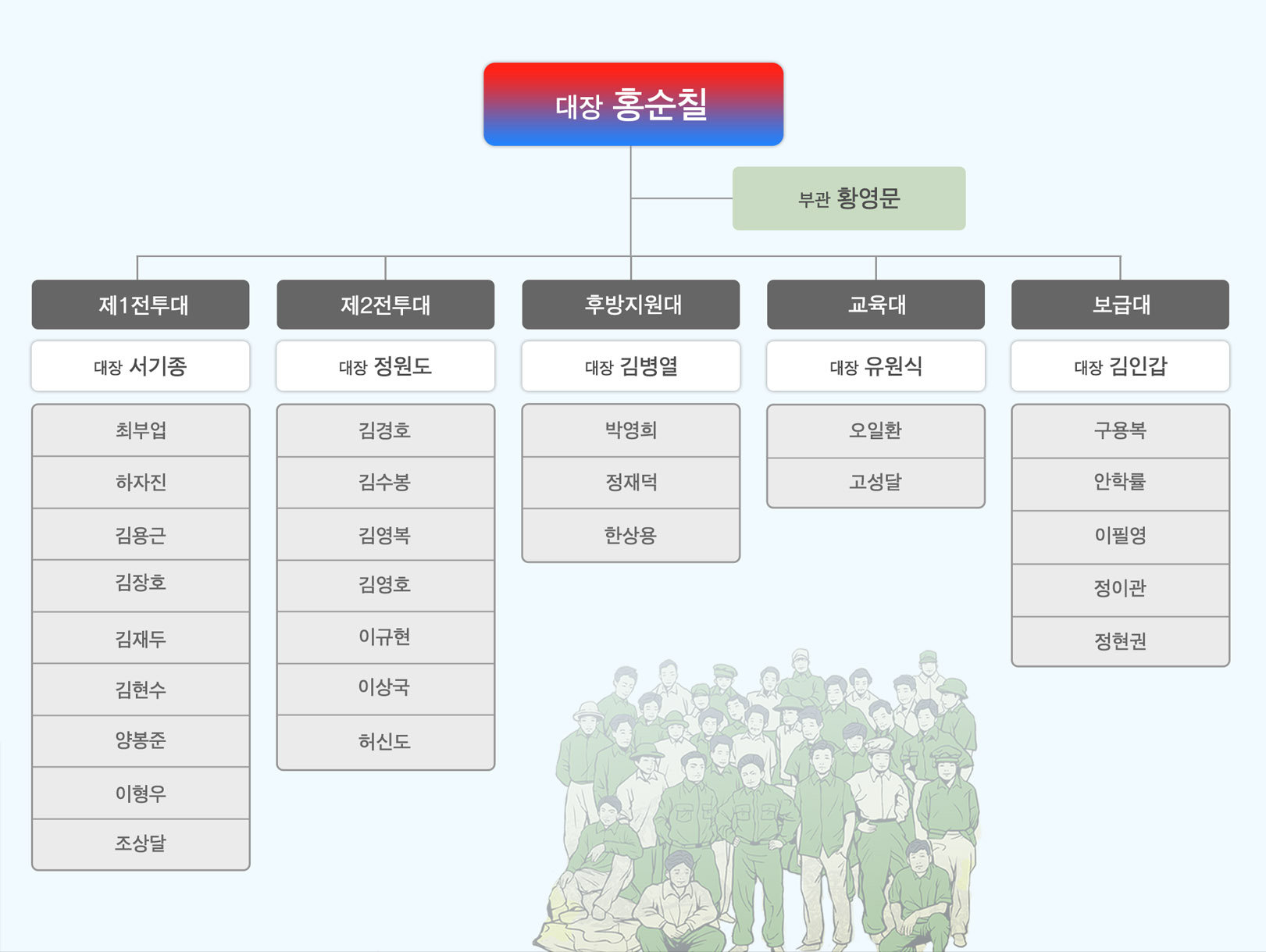 대장 홍순칠

부관 황영문

제1전투대

대장 서기종

최부업
하자진
김용근
김장호
김재두
김현수
양봉준
이형우
조상달

제2전투대

대장 정원도

김경호
김수봉
김영복
김영호
이규현
이상국
허신도

후방지원대

대장 김병열

박영희
정재덕
한상용

교육대

대장 유원식

오일환
고성달

보급대

대장 김인갑

구용복
안학률
이필영
정이관
정현권